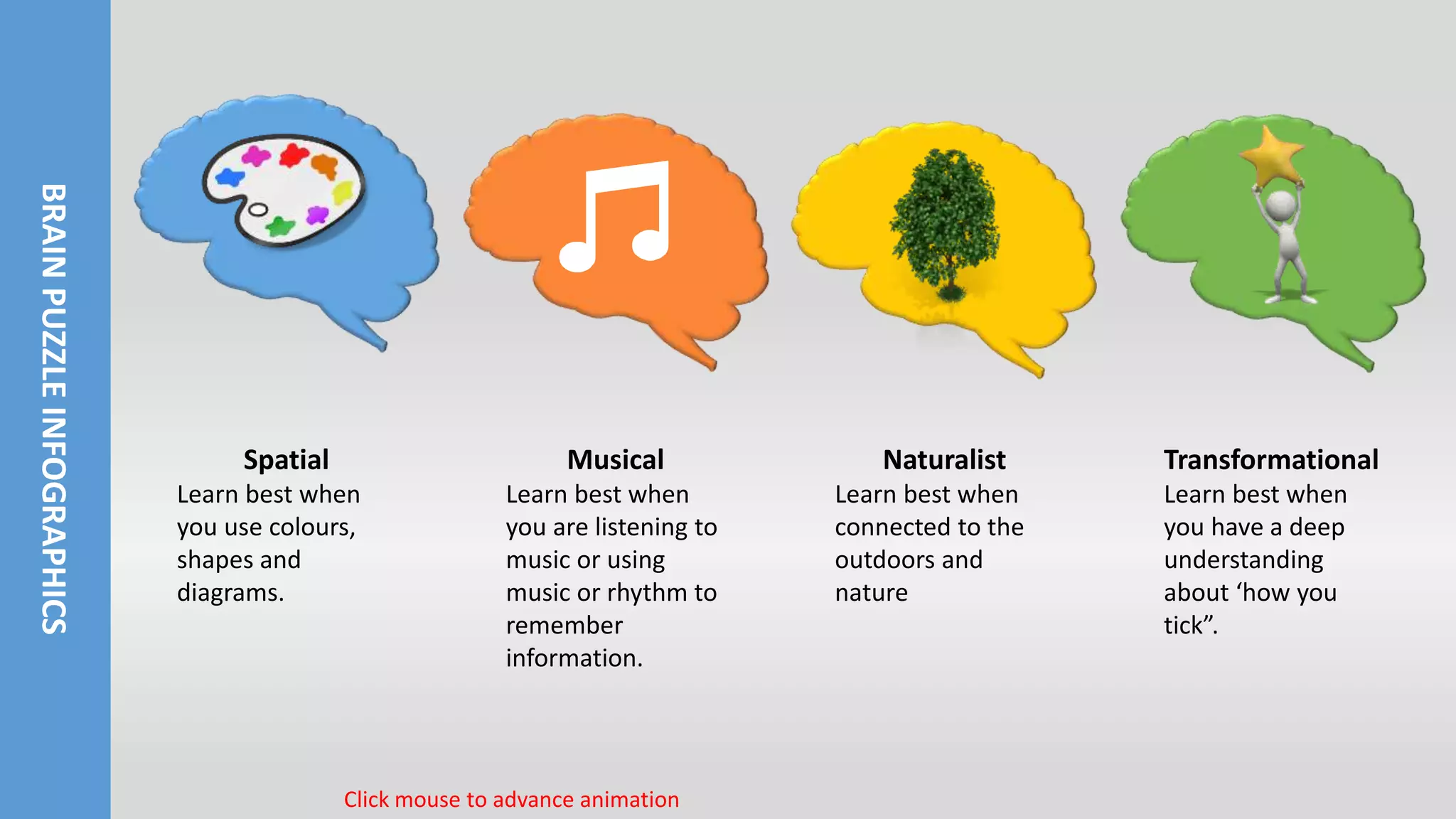 BRAIN PUZZLE INFOGRAPHICS

Spatial
Learn best when you use colours, shapes and diagrams.

Musical
Learn best when you are listening to music or using music or rhythm to remember information.

Naturalist
Learn best when connected to the outdoors and nature

Transformational
Learn best when you have a deep understanding about ‘how you tick”.

Click mouse to advance animation